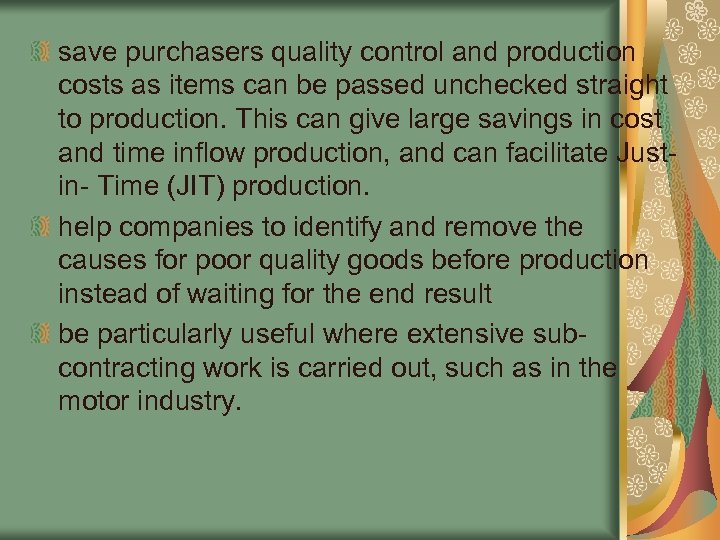 save purchasers quality control and production costs as items can be passed unchecked straight to production. This can give large savings in cost and time inflow production, and can facilitate Just-in- Time (JIT) production.

help companies to identify and remove the causes for poor quality goods before production instead of waiting for the end result

be particularly useful where extensive sub-contracting work is carried out, such as in the motor industry.